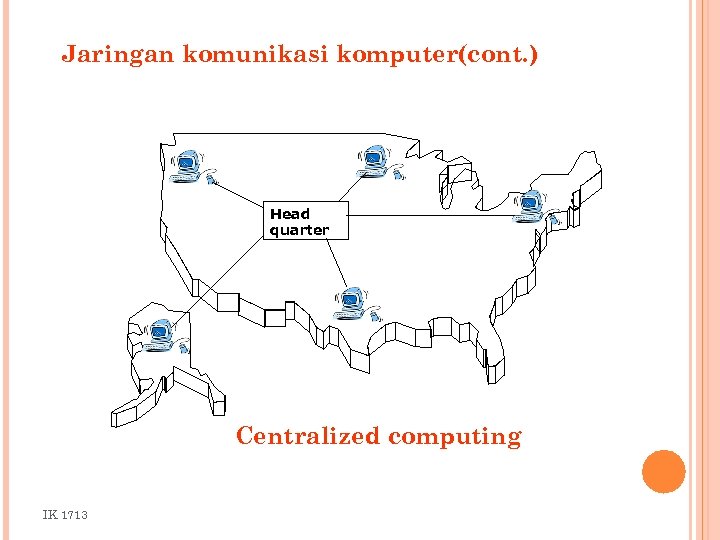 Jaringan komunikasi komputer(cont.)

Head quarter

Centralized computing

IK 1713